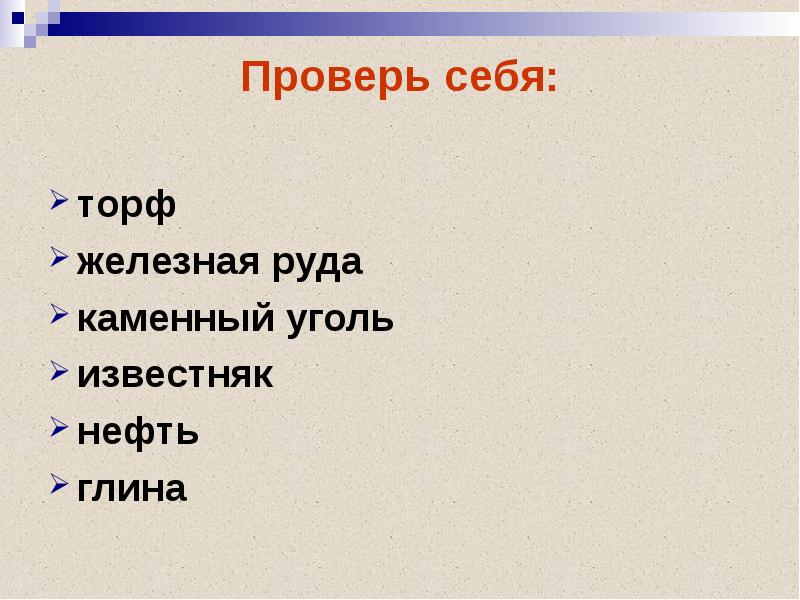 Проверь себя:

торф
железная руда
каменный уголь
известняк
нефть
глина